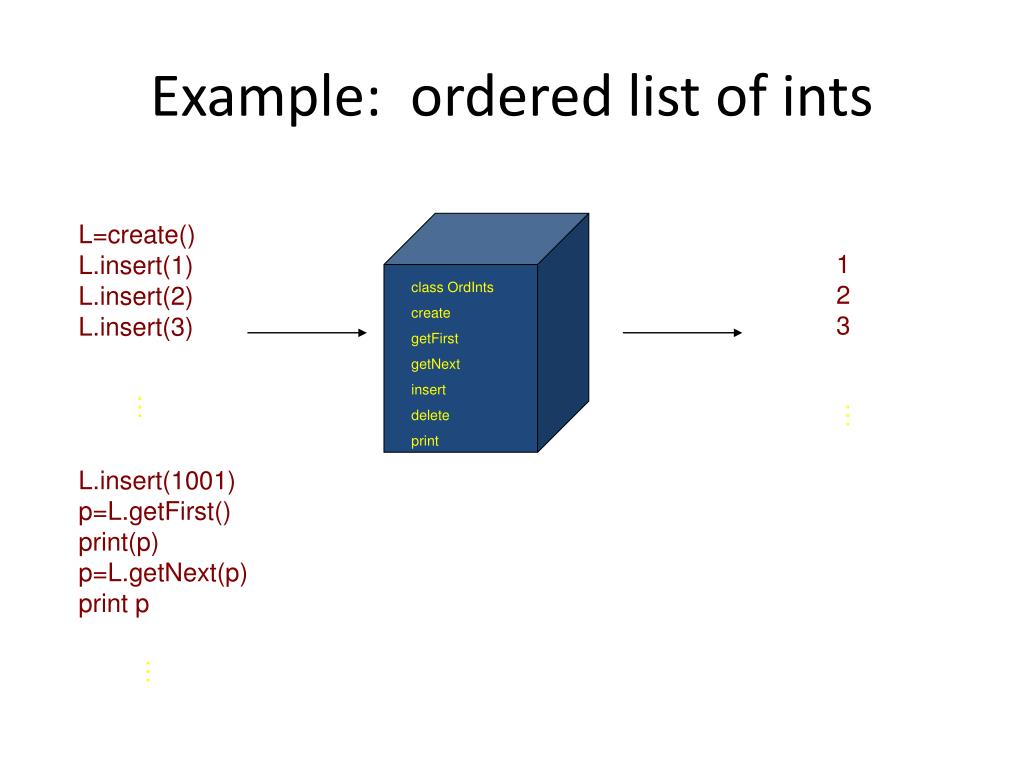 Example: ordered list of ints

L=create()
L.insert(1)
L.insert(2)
L.insert(3)

⋮

L.insert(1001)
p=L.getFirst()
print(p)
p=L.getNext(p)
print p

⋮

class OrdInts
create
getFirst
getNext
insert
delete
print

1
2
3

⋮